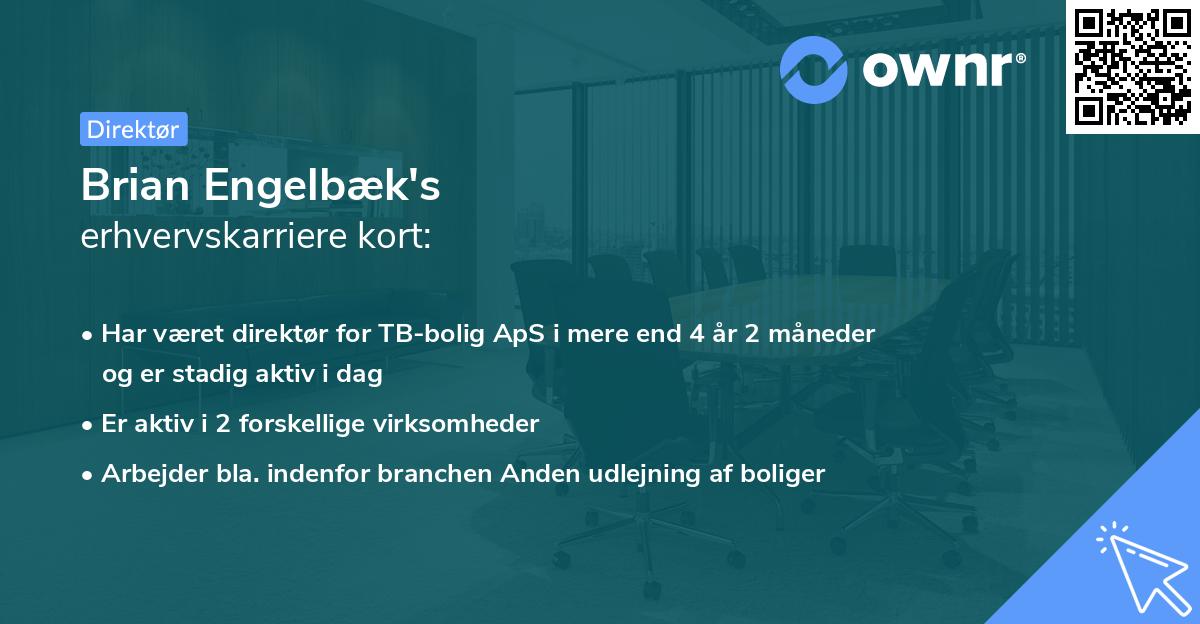 ownr®

Direktør

Brian Engelbæk's
erhvervskarriere kort:

• Har været direktør for TB-bolig ApS i mere end 4 år 2 måneder og er stadig aktiv i dag
• Er aktiv i 2 forskellige virksomheder
• Arbejder bla. indenfor branchen Anden udlejning af boliger